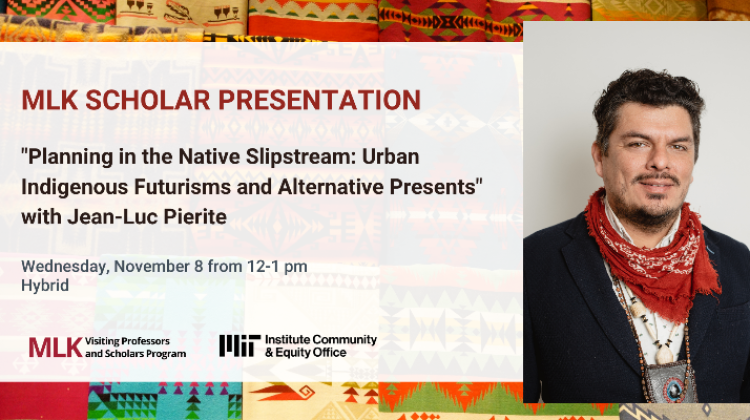 MLK SCHOLAR PRESENTATION

"Planning in the Native Slipstream: Urban Indigenous Futurisms and Alternative Presents" with Jean-Luc Pierite

Wednesday, November 8 from 12-1 pm
Hybrid

MLK Visiting Professors and Scholars Program

MIT Institute Community & Equity Office